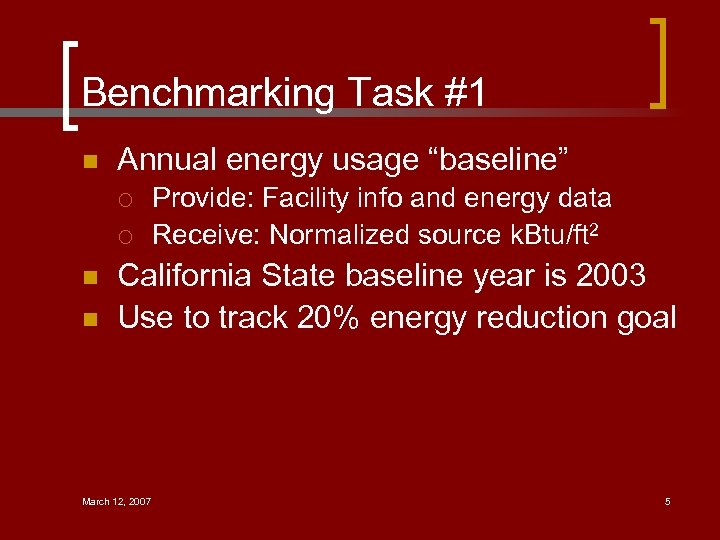 Benchmarking Task #1

- Annual energy usage “baseline”
  - Provide: Facility info and energy data
  - Receive: Normalized source kBtu/ft$^2$
- California State baseline year is 2003
- Use to track 20% energy reduction goal

March 12, 2007

5